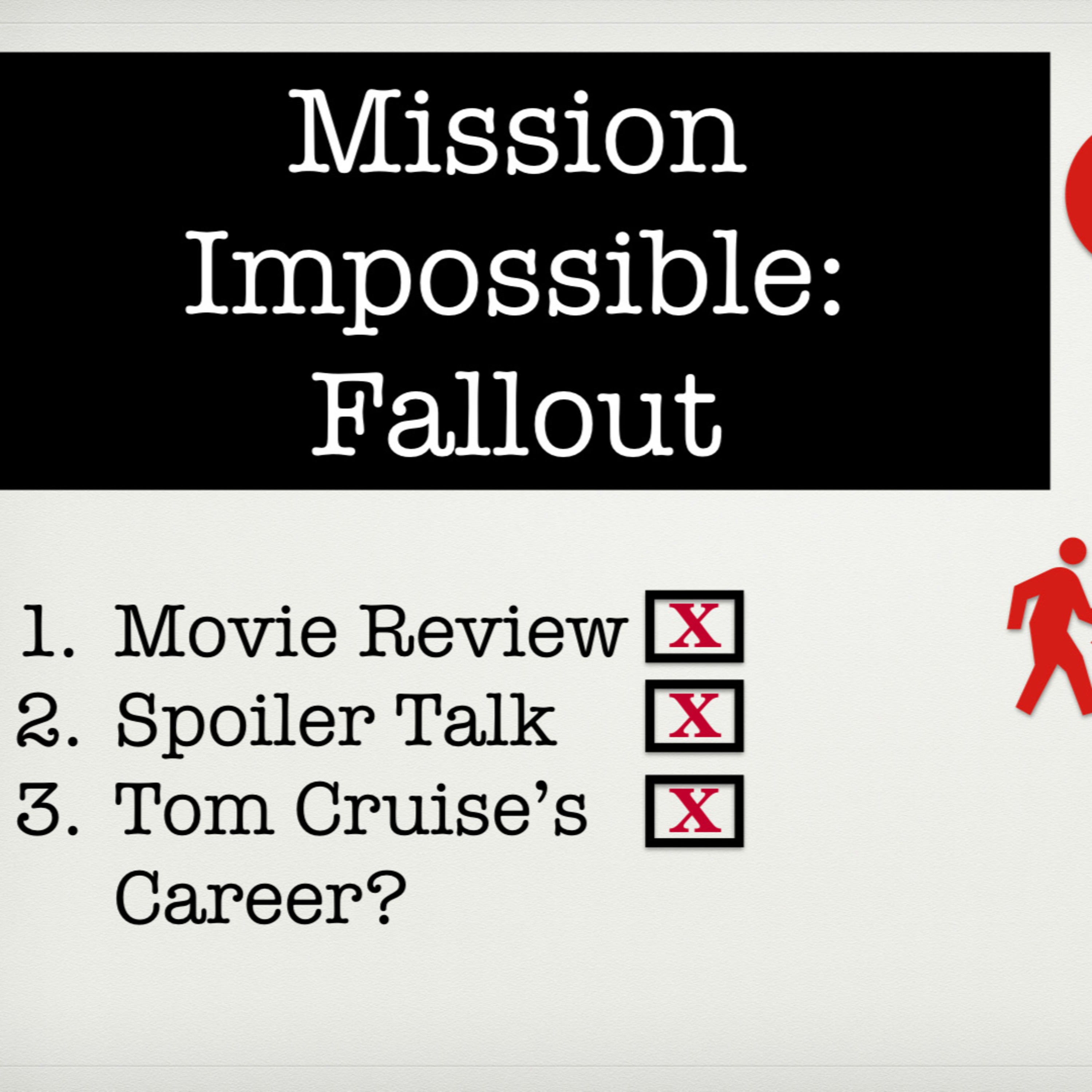 Mission Impossible: Fallout

1. Movie Review X
2. Spoiler Talk X
3. Tom Cruise's Career? X